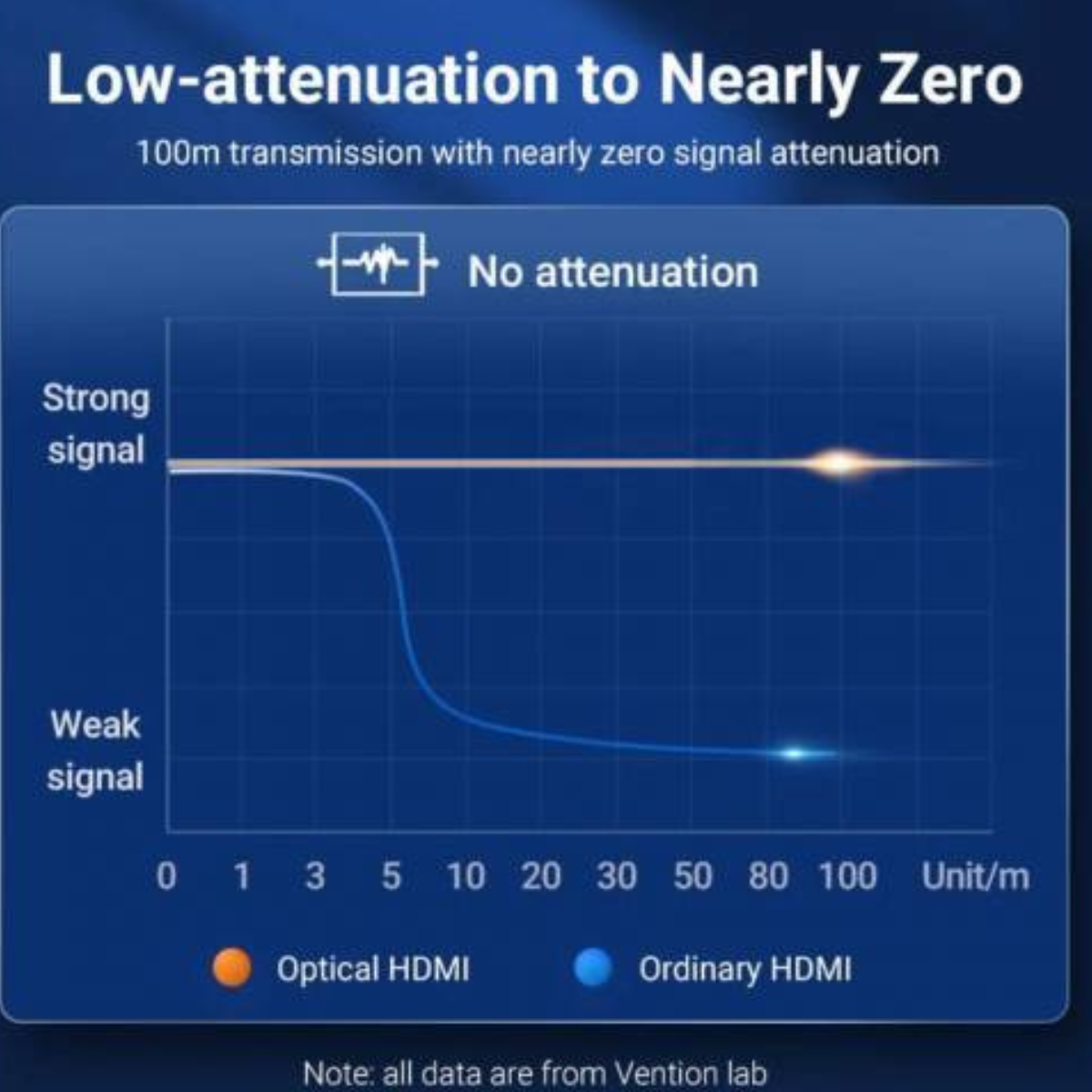 Low-attenuation to Nearly Zero

100m transmission with nearly zero signal attenuation

No attenuation

Strong signal

Weak signal

0 1 3 5 10 20 30 50 80 100 Unit/m

Optical HDMI

Ordinary HDMI

Note: all data are from Vention lab